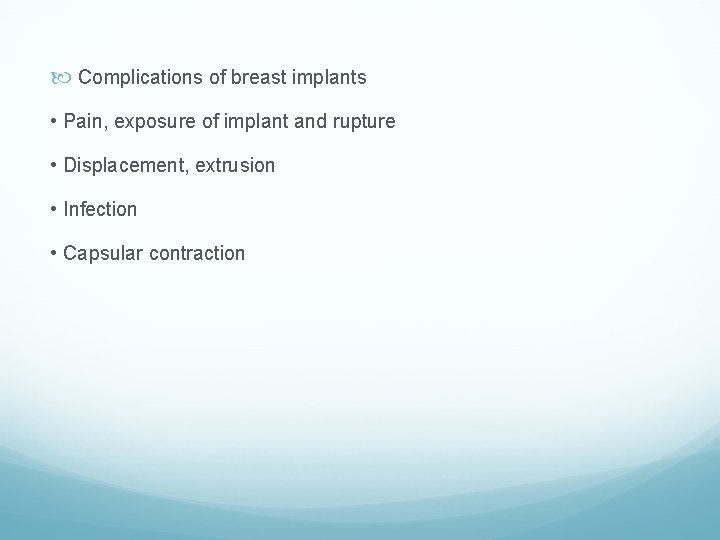 Complications of breast implants

• Pain, exposure of implant and rupture

• Displacement, extrusion

• Infection

• Capsular contraction